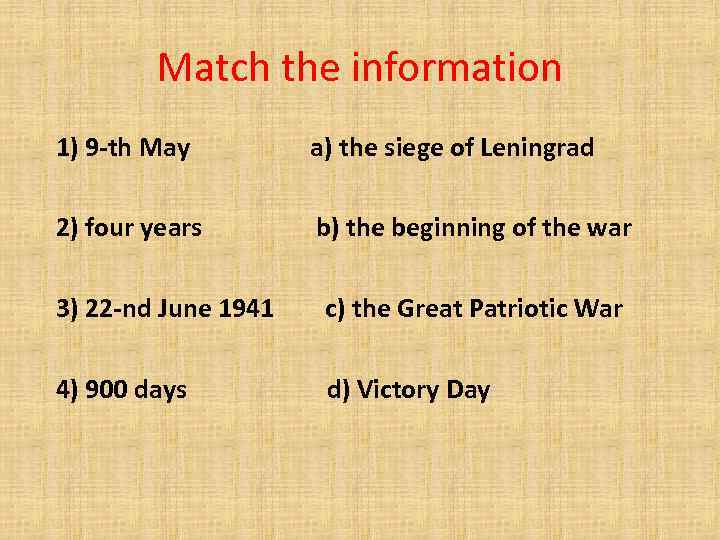 Match the information

1) 9-th May

2) four years

3) 22-nd June 1941

4) 900 days

a) the siege of Leningrad

b) the beginning of the war

c) the Great Patriotic War

d) Victory Day